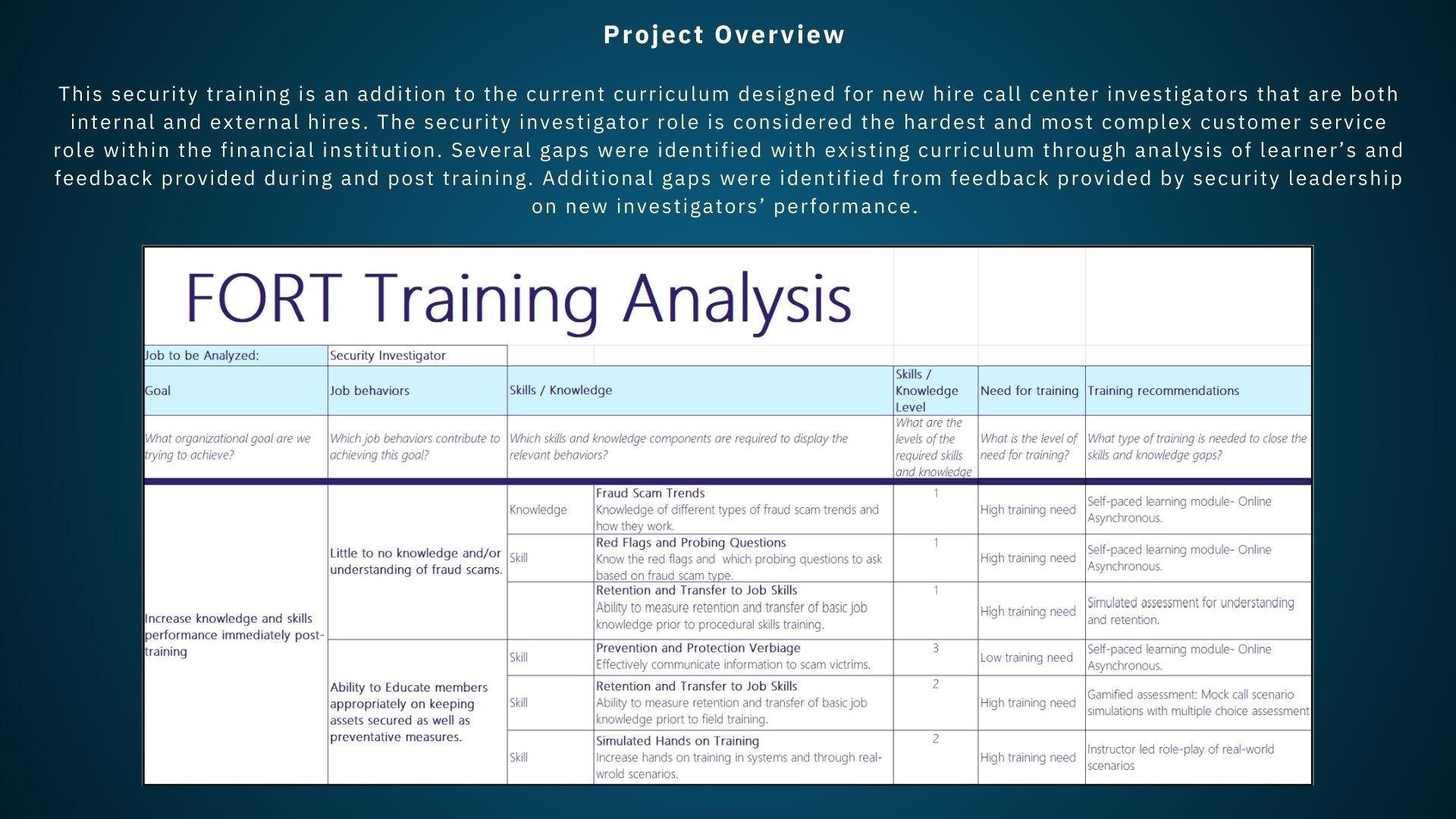 Project Overview

This security training is an addition to the current curriculum designed for new hire call center investigators that are both internal and external hires. The security investigator role is considered the hardest and most complex customer service role within the financial institution. Several gaps were identified with existing curriculum through analysis of learner's and feedback provided during and post training. Additional gaps were identified from feedback provided by security leadership on new investigators' performance.

FORT Training Analysis

| Job to be Analyzed: | Security Investigator | | | | | |
|---|---|---|---|---|---|---|
| Goal | Job behaviors | Skills / Knowledge | | Skills / Knowledge Level | Need for training | Training recommendations |
| What organizational goal are we trying to achieve? | Which job behaviors contribute to achieving this goal? | Which skills and knowledge components are required to display the relevant behaviors? | | What are the levels of the required skills and knowledge | What is the level of need for training? | What type of training is needed to close the skills and knowledge gaps? |
| Increase knowledge and skills performance immediately post-training | Little to no knowledge and/or understanding of fraud scams. | Knowledge | Fraud Scam Trends Knowledge of different types of fraud scam trends and how they work. | 1 | High training need | Self-paced learning module- Online Asynchronous. |
| | | Skill | Red Flags and Probing Questions Know the red flags and which probing questions to ask based on fraud scam type. | 1 | High training need | Self-paced learning module- Online Asynchronous. |
| | | | Retention and Transfer to Job Skills Ability to measure retention and transfer of basic job knowledge prior to procedural skills training. | 1 | High training need | Simulated assessment for understanding and retention. |
| | Ability to Educate members appropriately on keeping assets secured as well as preventative measures. | Skill | Prevention and Protection Verbiage Effectively communicate information to scam victrims. | 3 | Low training need | Self-paced learning module- Online Asynchronous. |
| | | Skill | Retention and Transfer to Job Skills Ability to measure retention and transfer of basic job knowledge priort to field training. | 2 | High training need | Gamified assessment: Mock call scenario simulations with multiple choice assessment |
| | | Skill | Simulated Hands on Training Increase hands on training in systems and through real-wrold scenarios. | 2 | High training need | Instructor led role-play of real-world scenarios |